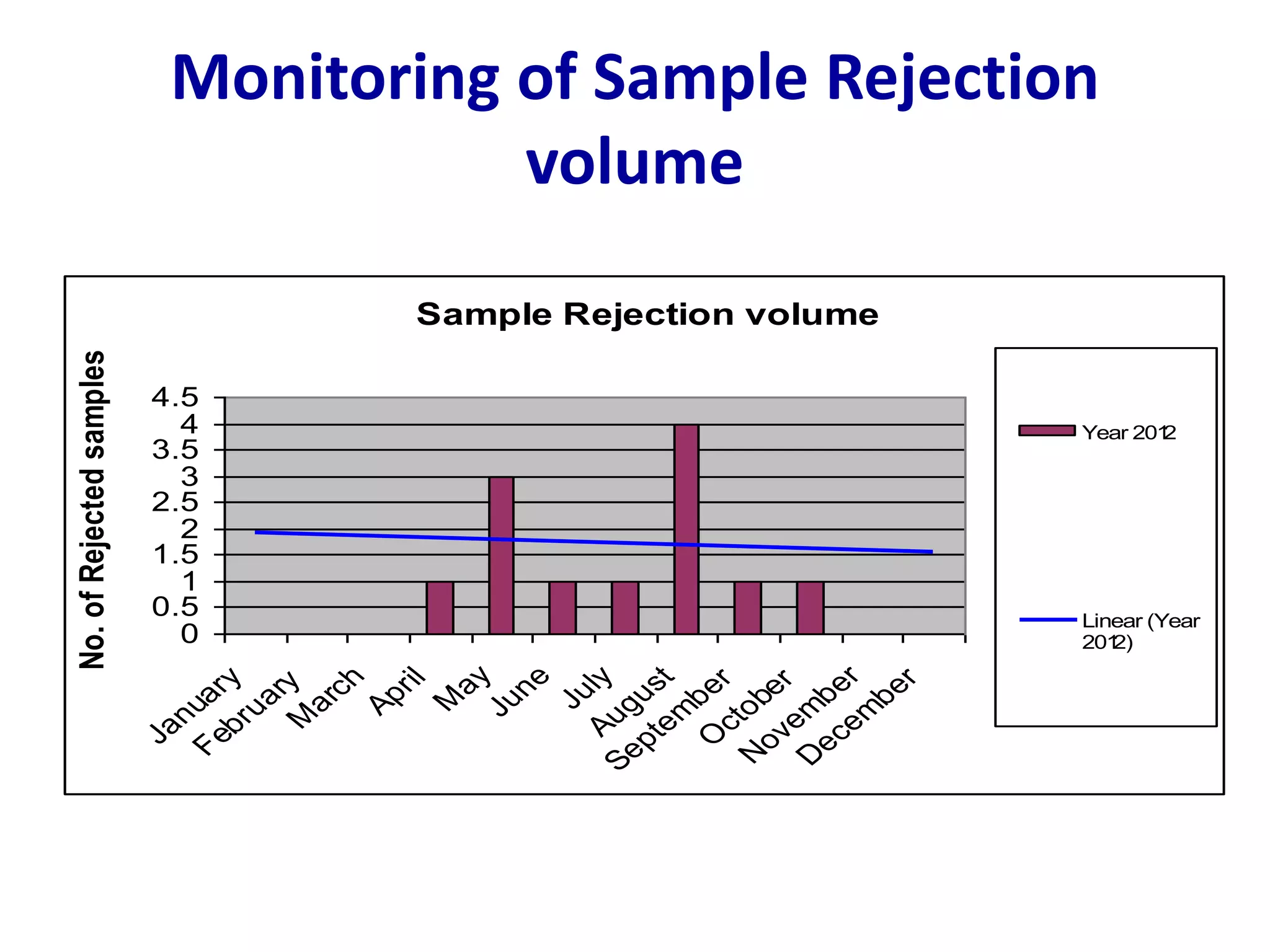 Monitoring of Sample Rejection volume

Sample Rejection volume

No. of Rejected samples

4.5
4
3.5
3
2.5
2
1.5
1
0.5
0

January February March April May June July August September October November December

Year 2012

Linear (Year 2012)